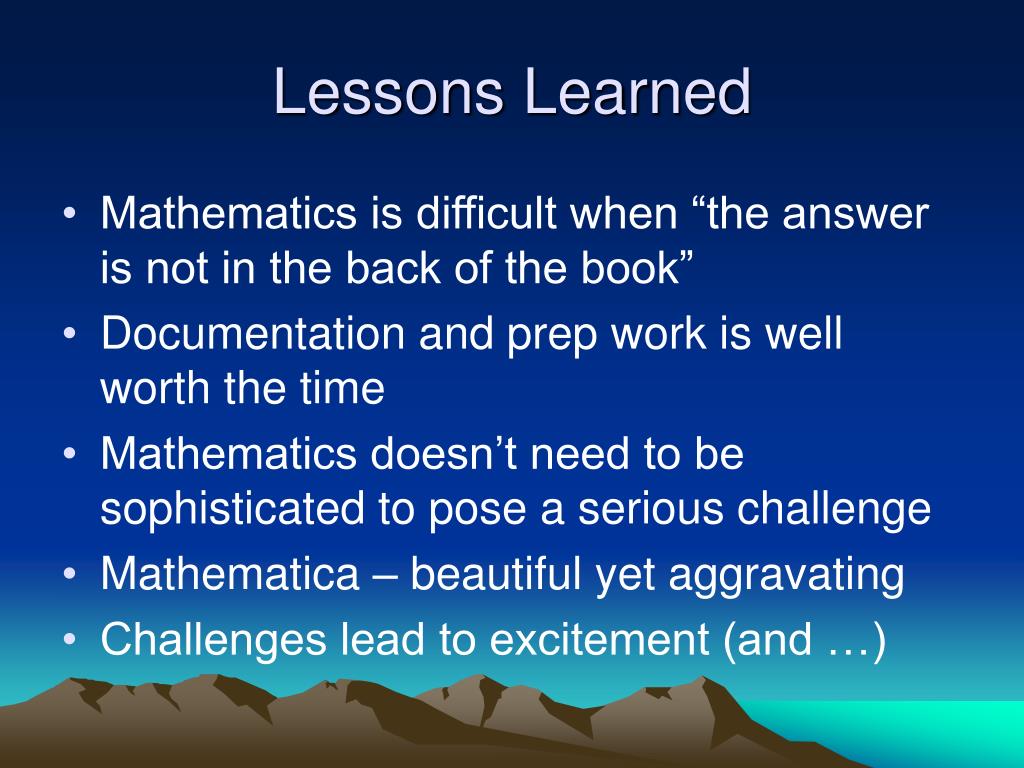 Lessons Learned

• Mathematics is difficult when “the answer is not in the back of the book”
• Documentation and prep work is well worth the time
• Mathematics doesn’t need to be sophisticated to pose a serious challenge
• Mathematica – beautiful yet aggravating
• Challenges lead to excitement (and …)